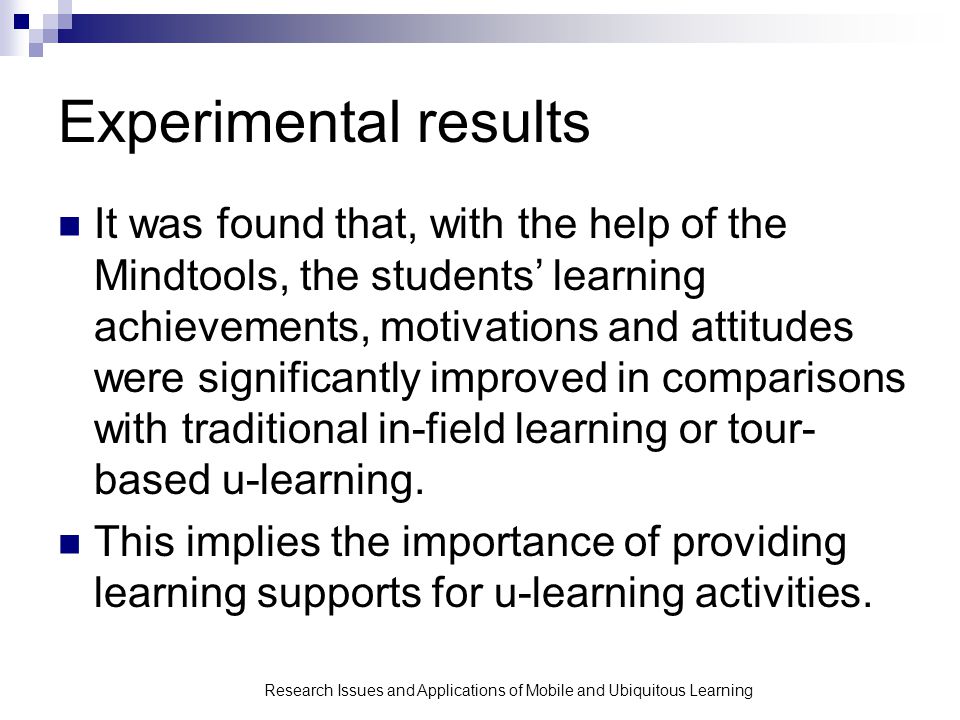 Experimental results

It was found that, with the help of the Mindtools, the students' learning achievements, motivations and attitudes were significantly improved in comparisons with traditional in-field learning or tour-based u-learning.

This implies the importance of providing learning supports for u-learning activities.

Research Issues and Applications of Mobile and Ubiquitous Learning